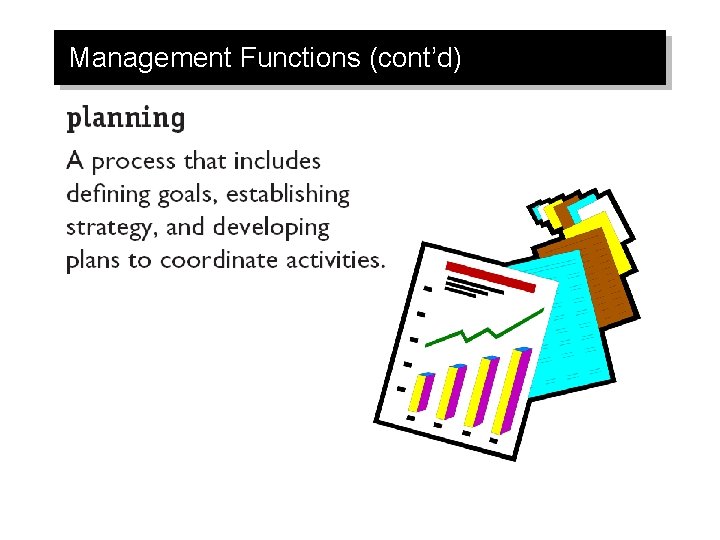 Management Functions (cont'd)

planning

A process that includes defining goals, establishing strategy, and developing plans to coordinate activities.